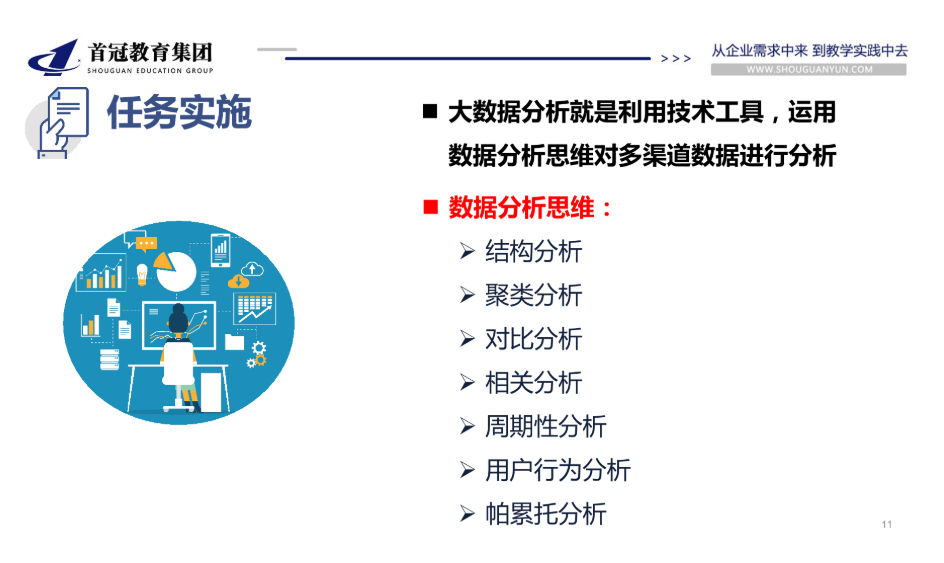 首冠教育集团
SHOUGUAN EDUCATION GROUP

>>> 从企业需求中来 到教学实践中去
WWW.SHOUGUANYUN.COM

任务实施

■ 大数据分析就是利用技术工具，运用数据分析思维对多渠道数据进行分析

■ 数据分析思维：
➢ 结构分析
➢ 聚类分析
➢ 对比分析
➢ 相关分析
➢ 周期性分析
➢ 用户行为分析
➢ 帕累托分析

11